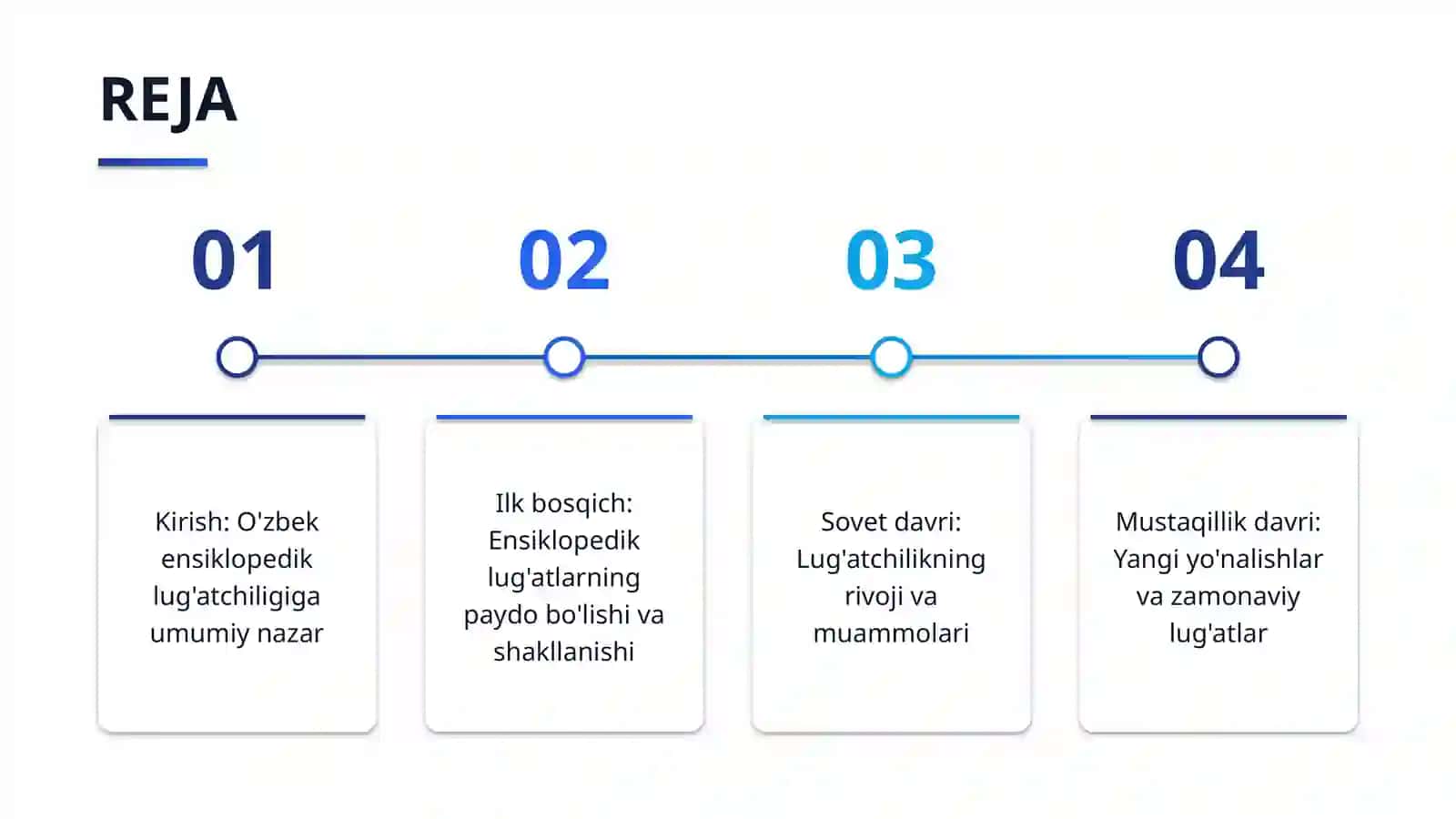 REJA

01

Kirish: O'zbek ensiklopedik lug'atchiligiga umumiy nazar

02

Ilk bosqich: Ensiklopedik lug'atlarning paydo bo'lishi va shakllanishi

03

Sovet davri: Lug'atchilikning rivoji va muammolari

04

Mustaqillik davri: Yangi yo'nalishlar va zamonaviy lug'atlar